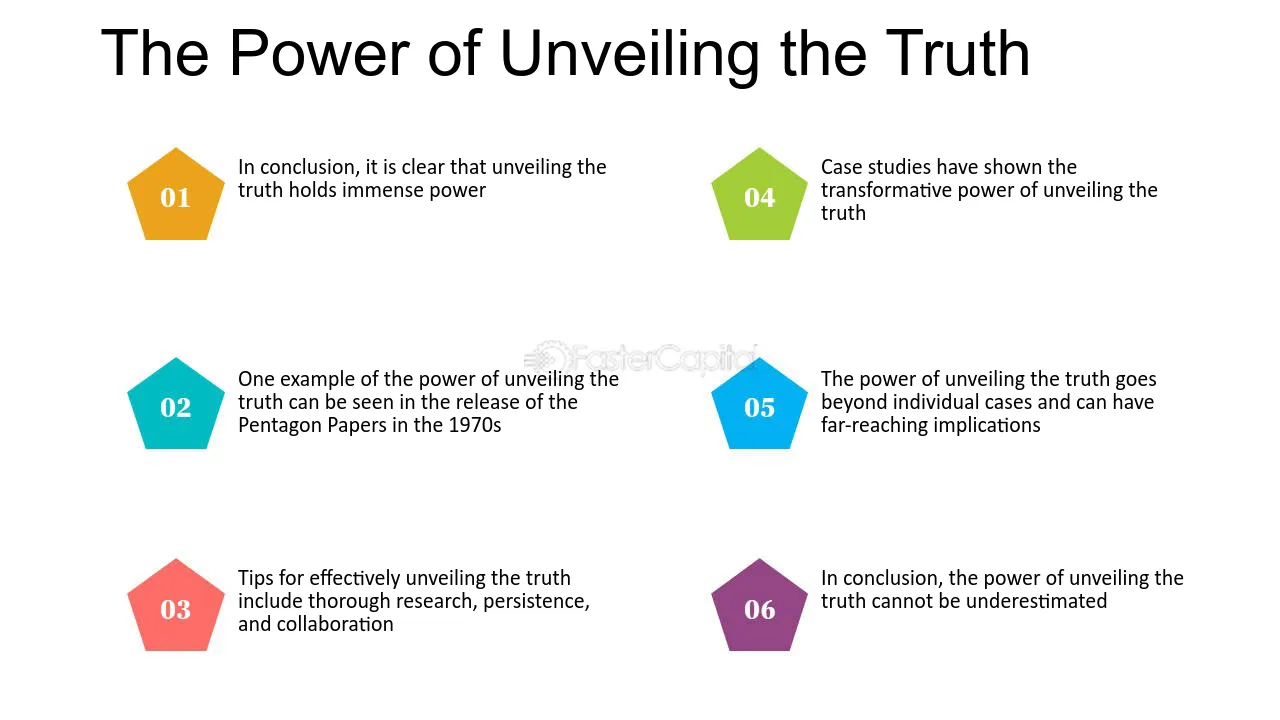 The Power of Unveiling the Truth

01

In conclusion, it is clear that unveiling the truth holds immense power

02

One example of the power of unveiling the truth can be seen in the release of the Pentagon Papers in the 1970s

03

Tips for effectively unveiling the truth include thorough research, persistence, and collaboration

04

Case studies have shown the transformative power of unveiling the truth

05

The power of unveiling the truth goes beyond individual cases and can have far-reaching implications

06

In conclusion, the power of unveiling the truth cannot be underestimated

FasterCapital